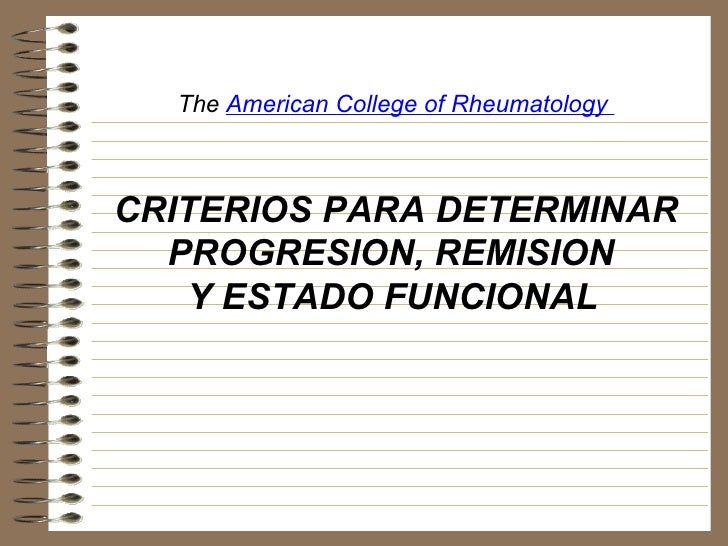 The American College of Rheumatology

CRITERIOS PARA DETERMINAR PROGRESION, REMISION Y ESTADO FUNCIONAL